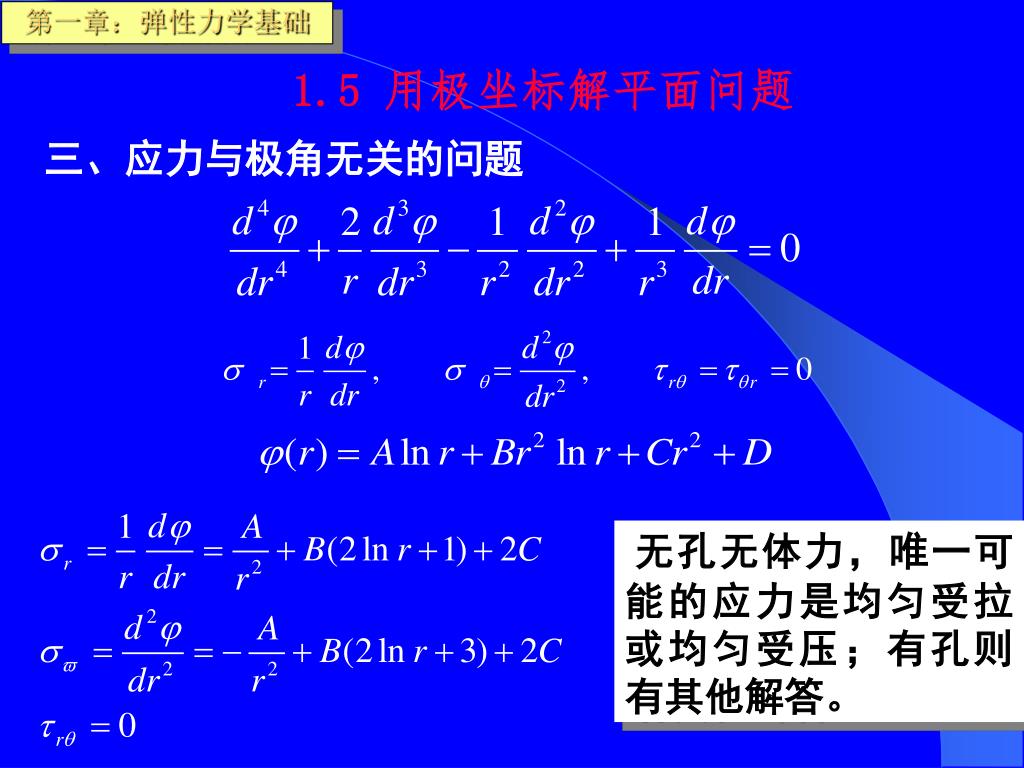 第一章：弹性力学基础

1.5 用极坐标解平面问题

三、应力与极角无关的问题

$\frac{d^4\varphi}{dr^4}+\frac{2}{r}\frac{d^3\varphi}{dr^3}-\frac{1}{r^2}\frac{d^2\varphi}{dr^2}+\frac{1}{r^3}\frac{d\varphi}{dr}=0$

$\sigma_r=\frac{1}{r}\frac{d\varphi}{dr},\quad \sigma_\theta=\frac{d^2\varphi}{dr^2},\quad \tau_{r\theta}=\tau_{\theta r}=0$

$\varphi(r)=A\ln r+Br^2\ln r+Cr^2+D$

$\sigma_r=\frac{1}{r}\frac{d\varphi}{dr}=\frac{A}{r^2}+B(2\ln r+1)+2C$

$\sigma_\varpi=\frac{d^2\varphi}{dr^2}=-\frac{A}{r^2}+B(2\ln r+3)+2C$

$\tau_{r\theta}=0$

无孔无体力，唯一可能的应力是均匀受拉或均匀受压；有孔则有其他解答。